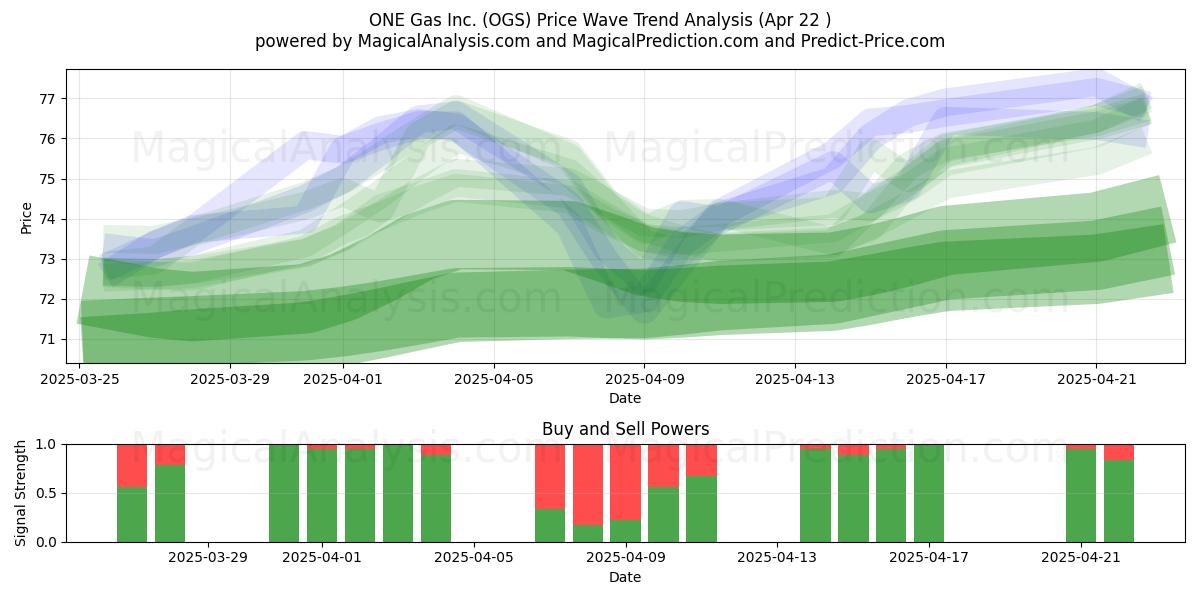 ONE Gas Inc. (OGS) Price Wave Trend Analysis (Apr 22 )
powered by MagicalAnalysis.com and MagicalPrediction.com and Predict-Price.com

MagicalAnalysis.com MagicalPrediction.com
MagicalAnalysis.com MagicalPrediction.com

Price
77
76
75
74
73
72
71

2025-03-25 2025-03-29 2025-04-01 2025-04-05 2025-04-09 2025-04-13 2025-04-17 2025-04-21
Date

Buy and Sell Powers

MagicalAnalysis.com MagicalPrediction.com

Signal Strength
1.0
0.5
0.0

2025-03-29 2025-04-01 2025-04-05 2025-04-09 2025-04-13 2025-04-17 2025-04-21
Date